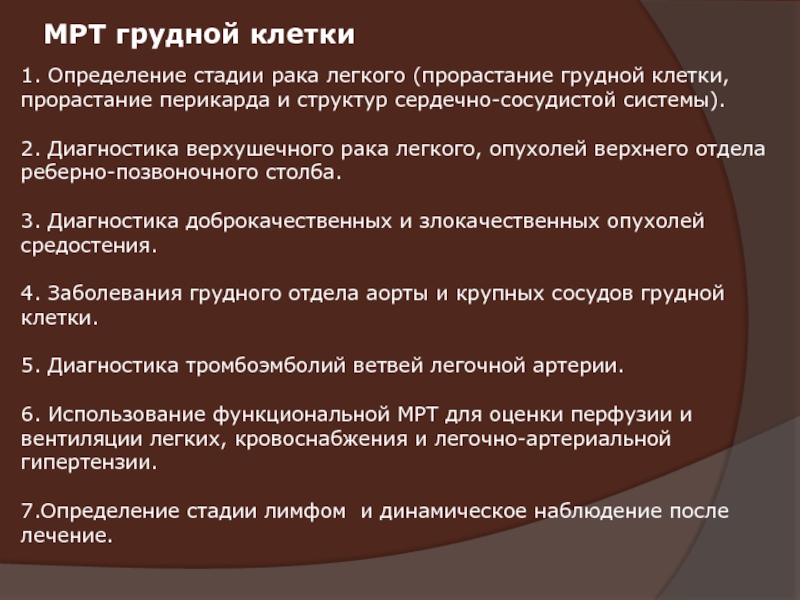 МРТ грудной клетки

1. Определение стадии рака легкого (прорастание грудной клетки, прорастание перикарда и структур сердечно-сосудистой системы).

2. Диагностика верхушечного рака легкого, опухолей верхнего отдела реберно-позвоночного столба.

3. Диагностика доброкачественных и злокачественных опухолей средостения.

4. Заболевания грудного отдела аорты и крупных сосудов грудной клетки.

5. Диагностика тромбоэмболий ветвей легочной артерии.

6. Использование функциональной МРТ для оценки перфузии и вентиляции легких, кровоснабжения и легочно-артериальной гипертензии.

7.Определение стадии лимфом  и динамическое наблюдение после лечение.